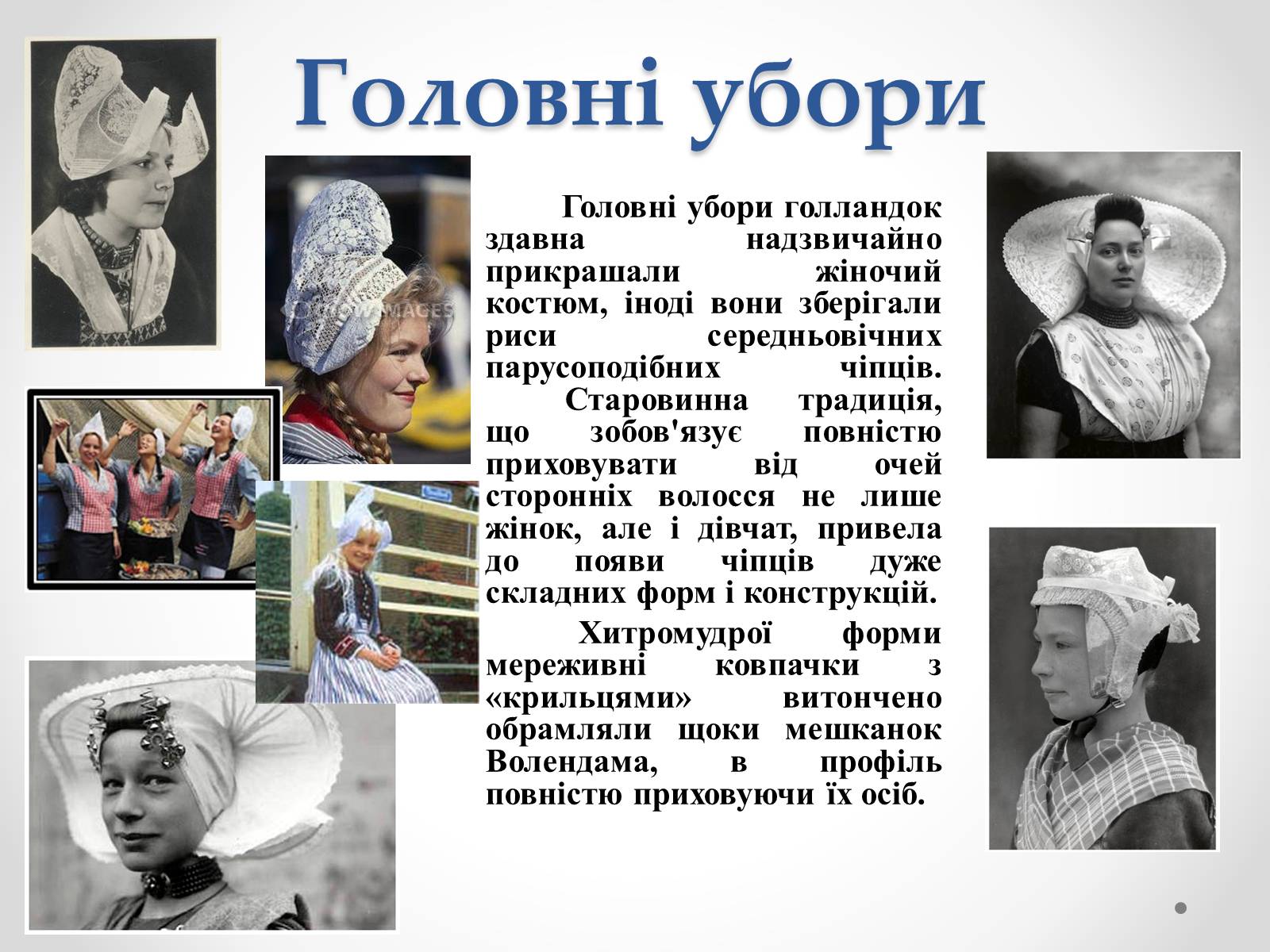 Головні убори

Головні убори голландок здавна надзвичайно прикрашали жіночий костюм, іноді вони зберігали риси середньовічних парусоподібних чіпців. Старовинна традиція, що зобов'язує повністю приховувати від очей сторонніх волосся не лише жінок, але і дівчат, привела до появи чіпців дуже складних форм і конструкцій.

Хитромудрої форми мереживні ковпачки з «крильцями» витончено обрамляли щоки мешканок Волендама, в профіль повністю приховуючи їх осіб.